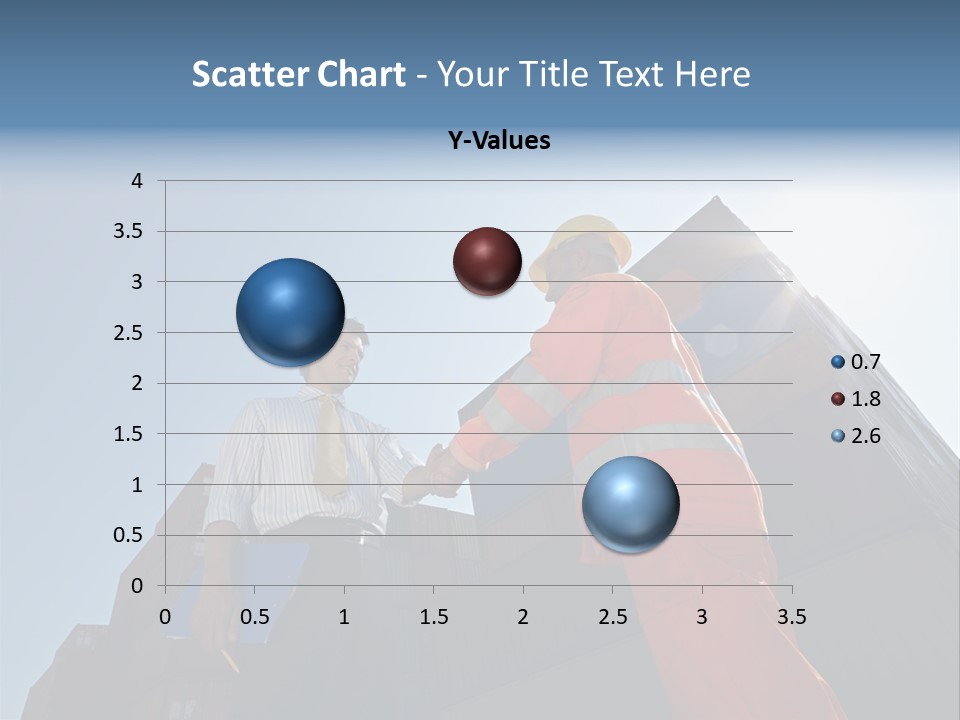 Scatter Chart - Your Title Text Here

Y-Values

4
3.5
3
2.5
2
1.5
1
0.5
0

0 0.5 1 1.5 2 2.5 3 3.5

0.7
1.8
2.6